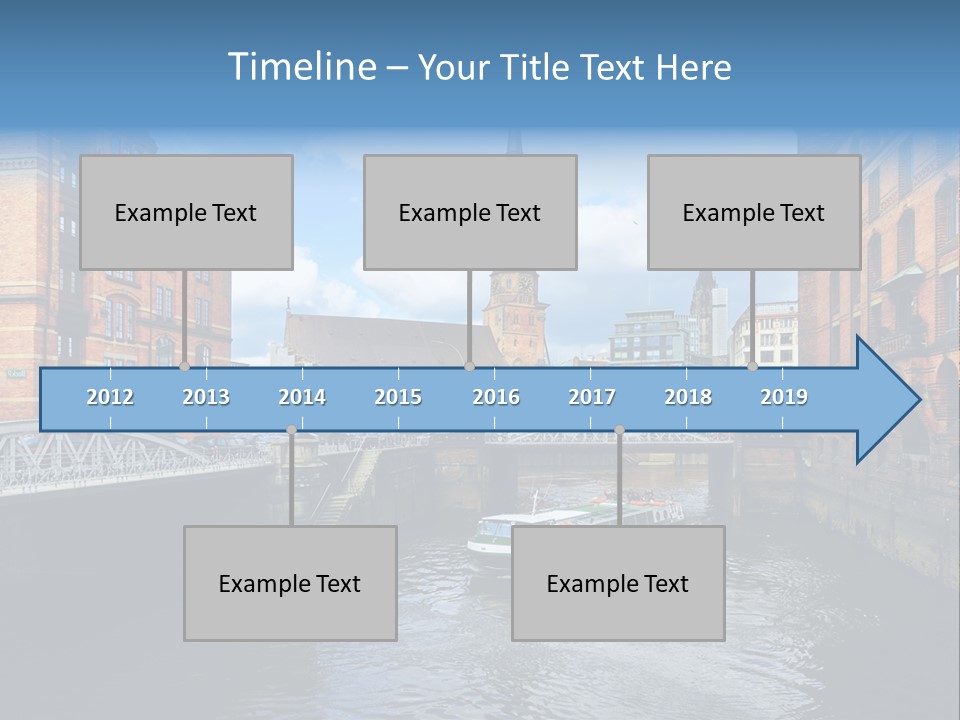 Timeline – Your Title Text Here

Example Text

Example Text

Example Text

2012 2013 2014 2015 2016 2017 2018 2019

Example Text

Example Text